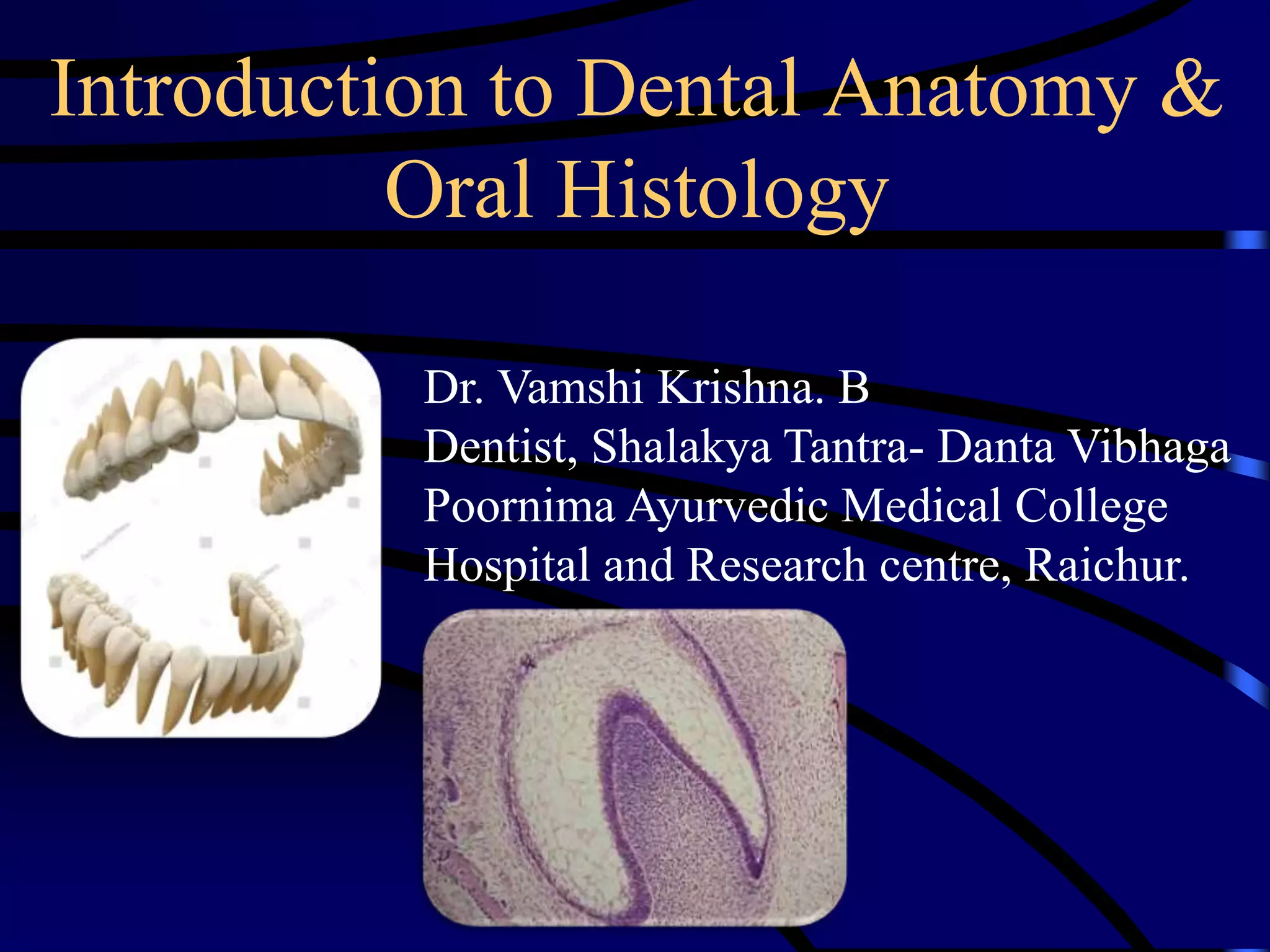 Introduction to Dental Anatomy & Oral Histology

Dr. Vamshi Krishna. B
Dentist, Shalakya Tantra- Danta Vibhaga
Poornima Ayurvedic Medical College
Hospital and Research centre, Raichur.